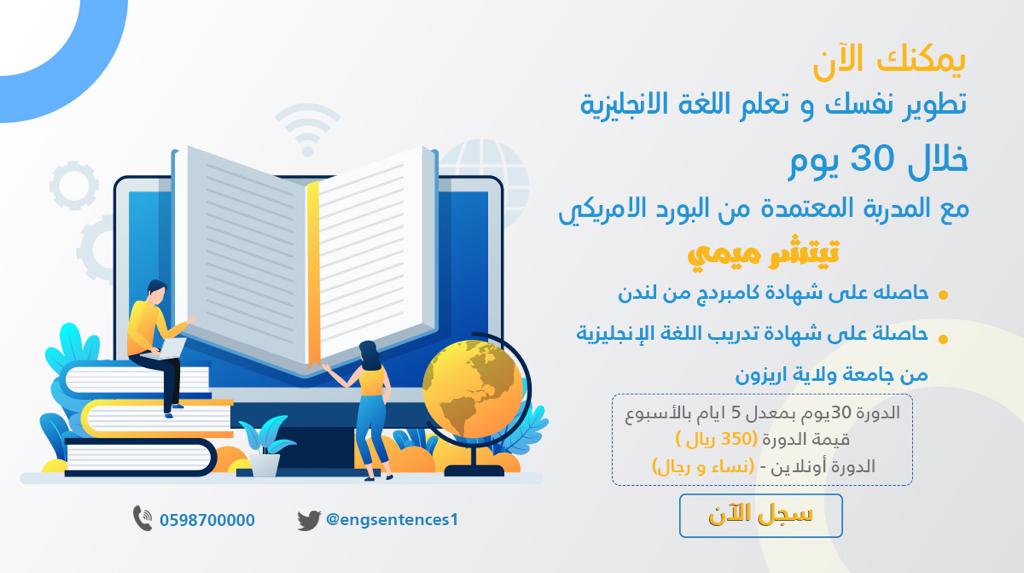 يمكنك الآن
تطوير نفسك و تعلم اللغة الانجليزية
خلال 30 يوم
مع المدربة المعتمدة من البورد الامريكي
تيتشر ميمي

حاصله على شهادة كامبردج من لندن
حاصلة على شهادة تدريب اللغة الإنجليزية من جامعة ولاية اريزون

الدورة 30يوم بمعدل 5 ايام بالأسبوع
قيمة الدورة (350 ريال )
الدورة أونلاين - (نساء و رجال)

سجل الآن

0598700000
@engsentences1